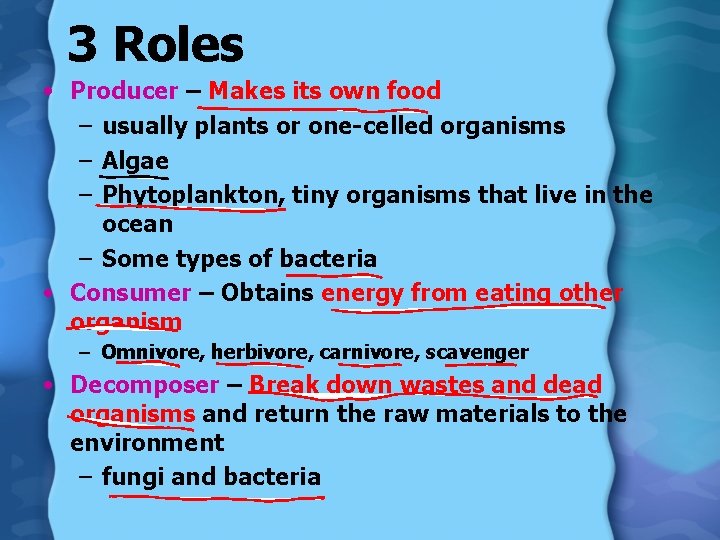 3 Roles

• Producer – Makes its own food
  – usually plants or one-celled organisms
  – Algae
  – Phytoplankton, tiny organisms that live in the ocean
  – Some types of bacteria
• Consumer – Obtains energy from eating other organism
  – Omnivore, herbivore, carnivore, scavenger
• Decomposer – Break down wastes and dead organisms and return the raw materials to the environment
  – fungi and bacteria